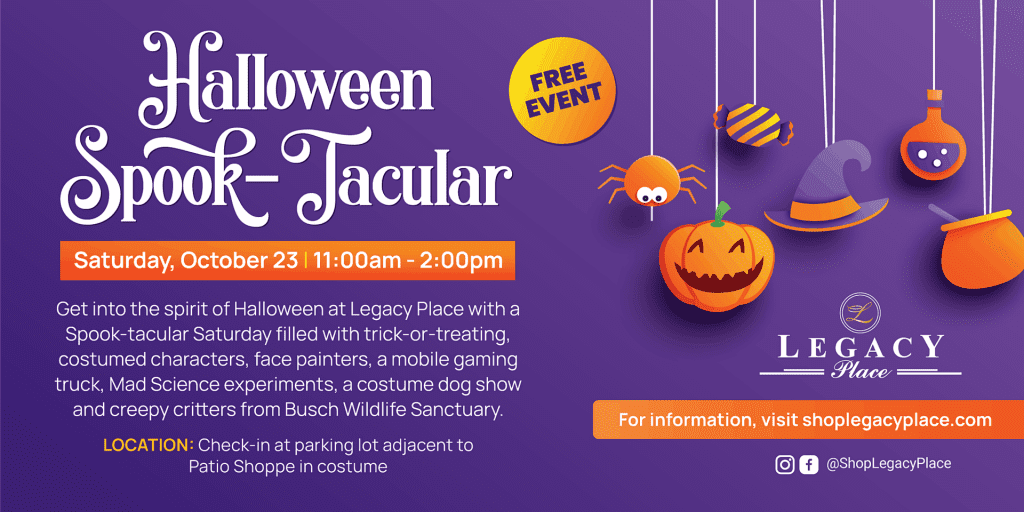 Halloween Spook-Tacular

FREE EVENT

Saturday, October 23 | 11:00am - 2:00pm

Get into the spirit of Halloween at Legacy Place with a Spook-tacular Saturday filled with trick-or-treating, costumed characters, face painters, a mobile gaming truck, Mad Science experiments, a costume dog show and creepy critters from Busch Wildlife Sanctuary.

LOCATION: Check-in at parking lot adjacent to Patio Shoppe in costume

L

LEGACY Place

For information, visit shoplegacyplace.com

@ShopLegacyPlace